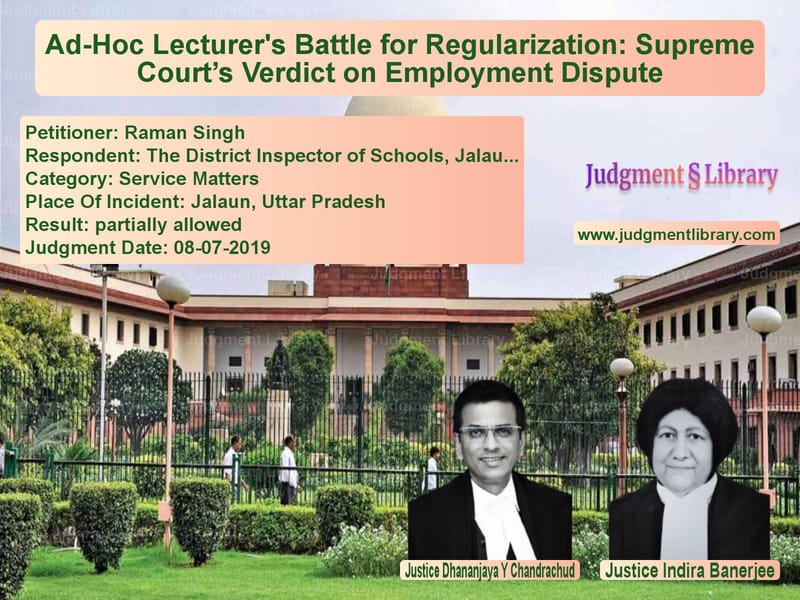 Ad-Hoc Lecturer's Battle for Regularization: Supreme Court's Verdict on Employment Dispute

Petitioner: Raman Singh
Respondent: The District Inspector of Schools, Jalau...
Category: Service Matters
Place Of Incident: Jalaun, Uttar Pradesh
Result: partially allowed
Judgment Date: 08-07-2019

Judgment § Library

www.judgmentlibrary.com

Justice Dhananjaya Y Chandrachud

Justice Indira Banerjee